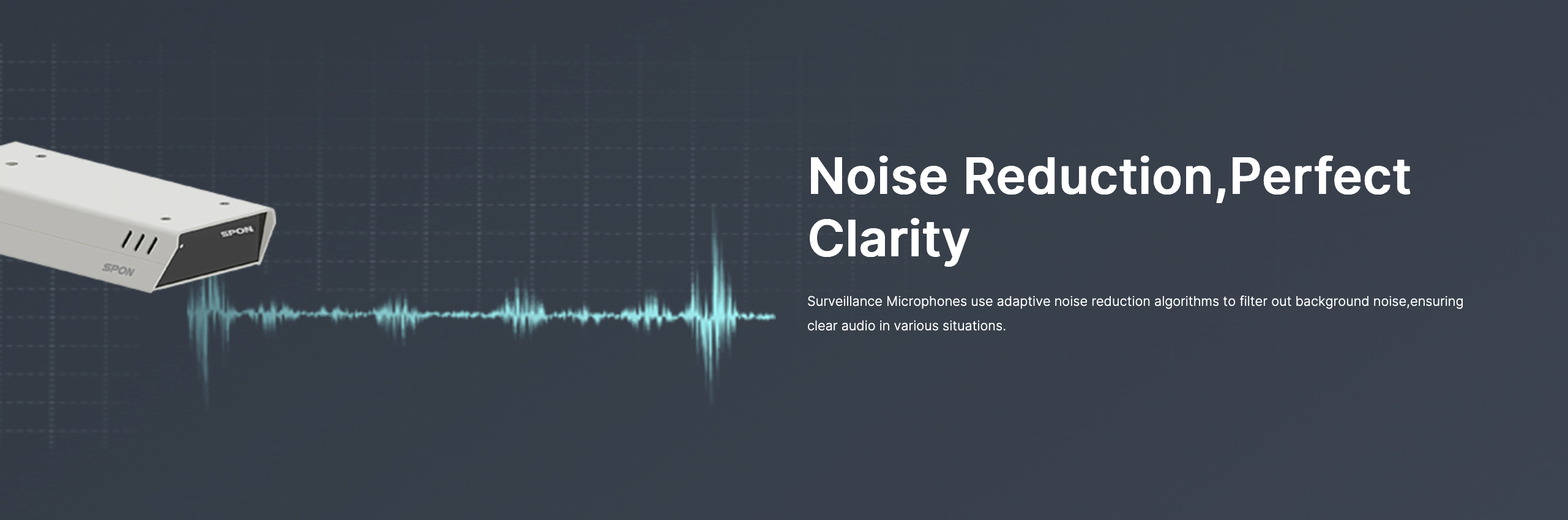 SPON

SPON

Noise Reduction,Perfect Clarity

Surveillance Microphones use adaptive noise reduction algorithms to filter out background noise,ensuring clear audio in various situations.